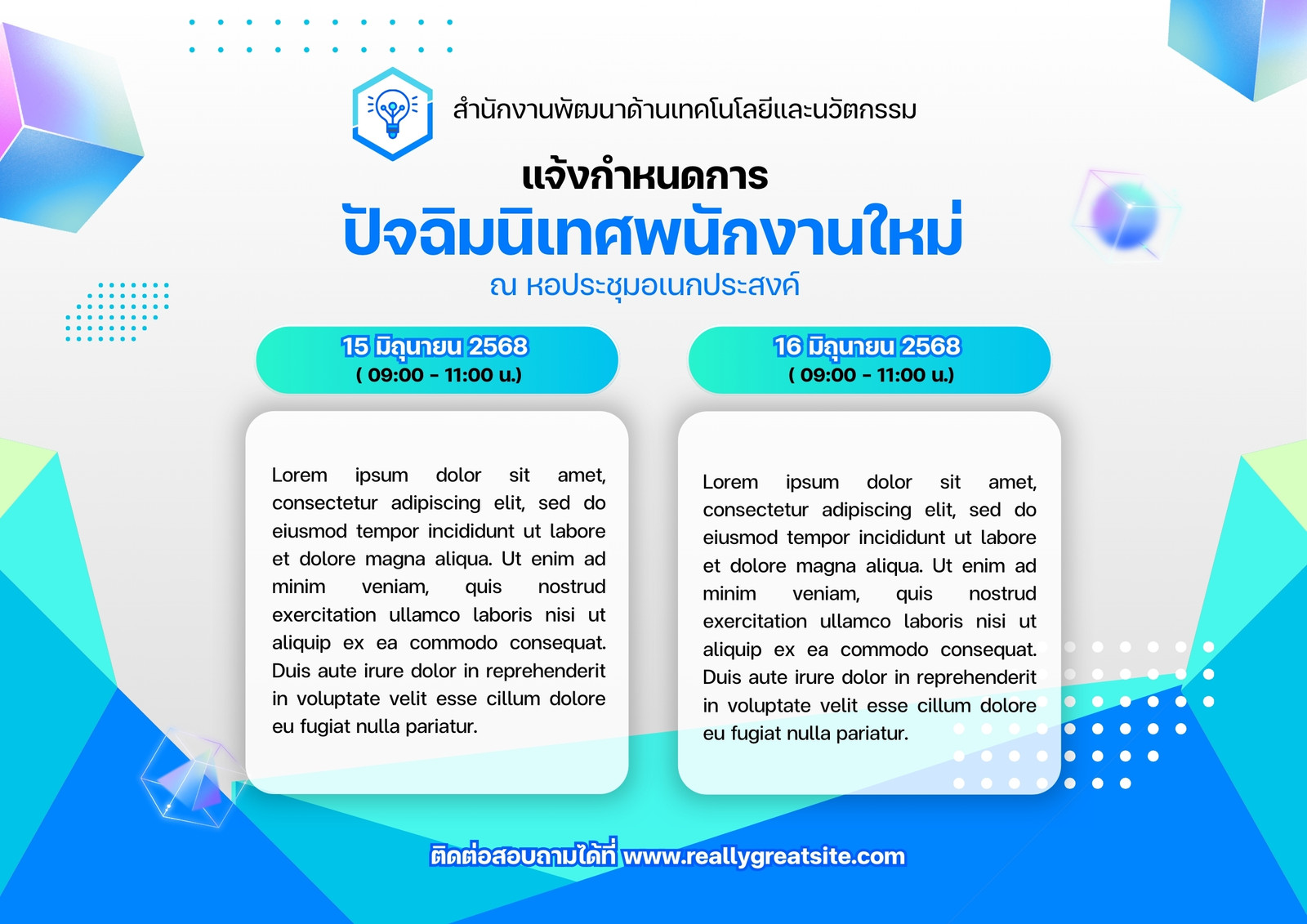 สำนักงานพัฒนาด้านเทคโนโลยีและนวัตกรรม

แจ้งกำหนดการ

ปัจฉิมนิเทศพนักงานใหม่

ณ หอประชุมอเนกประสงค์

15 มิถุนายน 2568
( 09:00 - 11:00 น.)

Lorem ipsum dolor sit amet, consectetur adipiscing elit, sed do eiusmod tempor incididunt ut labore et dolore magna aliqua. Ut enim ad minim veniam, quis nostrud exercitation ullamco laboris nisi ut aliquip ex ea commodo consequat. Duis aute irure dolor in reprehenderit in voluptate velit esse cillum dolore eu fugiat nulla pariatur.

16 มิถุนายน 2568
( 09:00 - 11:00 น.)

Lorem ipsum dolor sit amet, consectetur adipiscing elit, sed do eiusmod tempor incididunt ut labore et dolore magna aliqua. Ut enim ad minim veniam, quis nostrud exercitation ullamco laboris nisi ut aliquip ex ea commodo consequat. Duis aute irure dolor in reprehenderit in voluptate velit esse cillum dolore eu fugiat nulla pariatur.

ติดต่อสอบถามได้ที่ www.reallygreatsite.com